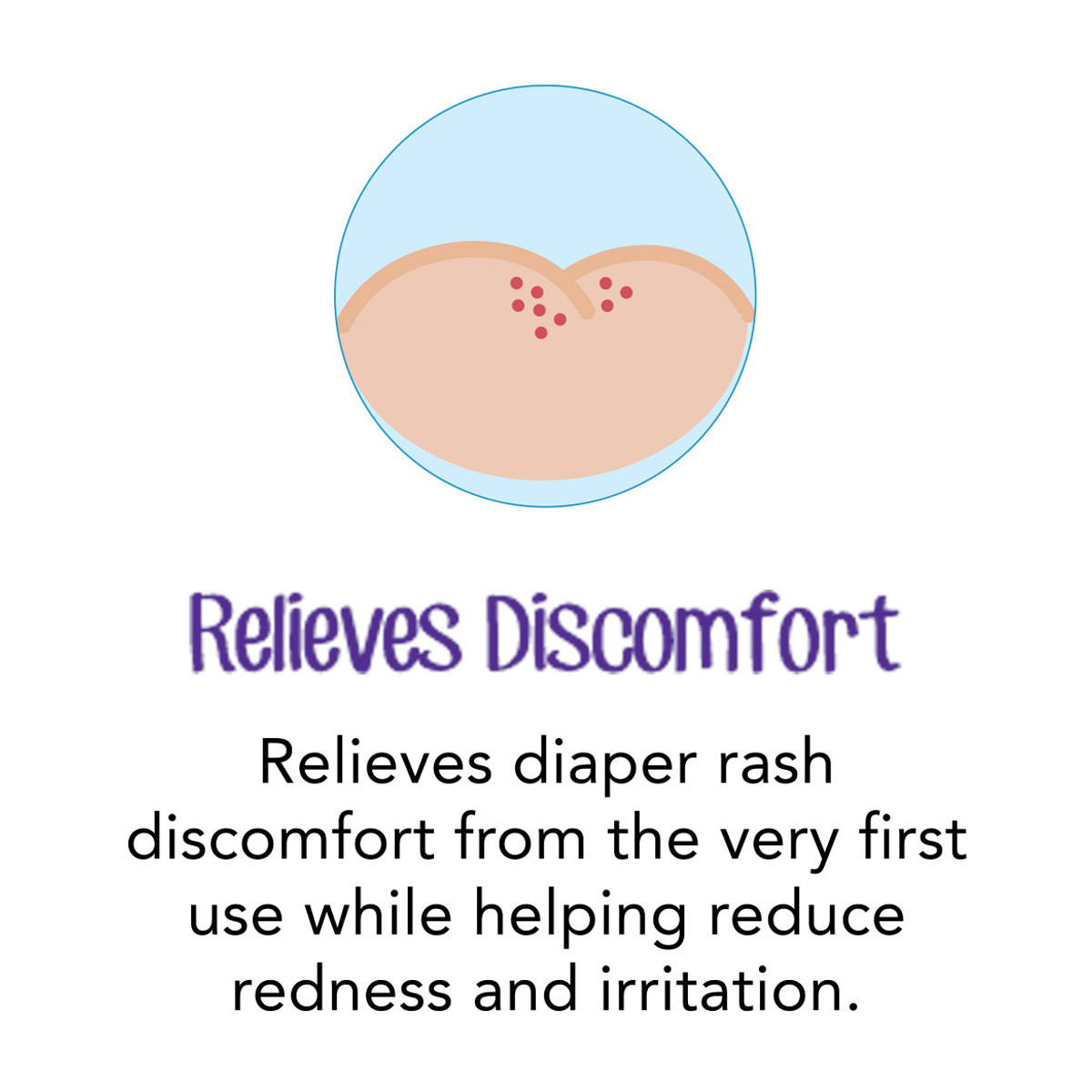 Relieves Discomfort

Relieves diaper rash discomfort from the very first use while helping reduce redness and irritation.